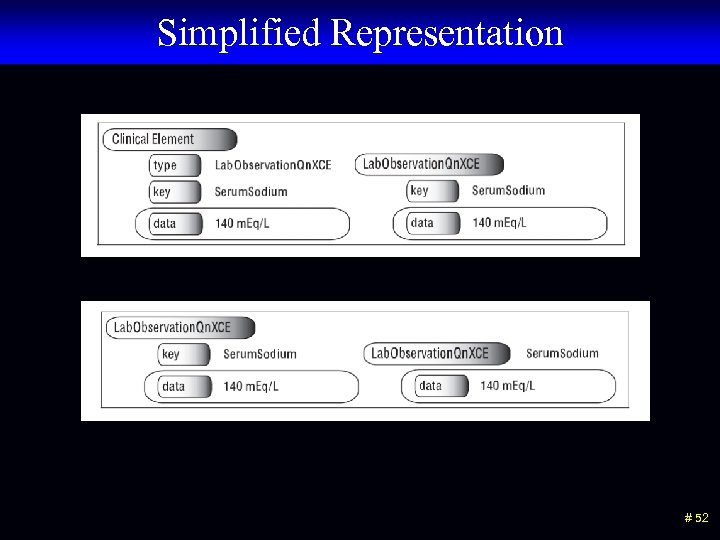 Simplified Representation

Clinical Element
type LabObservationQnXCE
key SerumSodium
data 140 mEq/L

LabObservationQnXCE
key SerumSodium
data 140 mEq/L

LabObservationQnXCE
key SerumSodium
data 140 mEq/L

LabObservationQnXCE SerumSodium
data 140 mEq/L

# 52